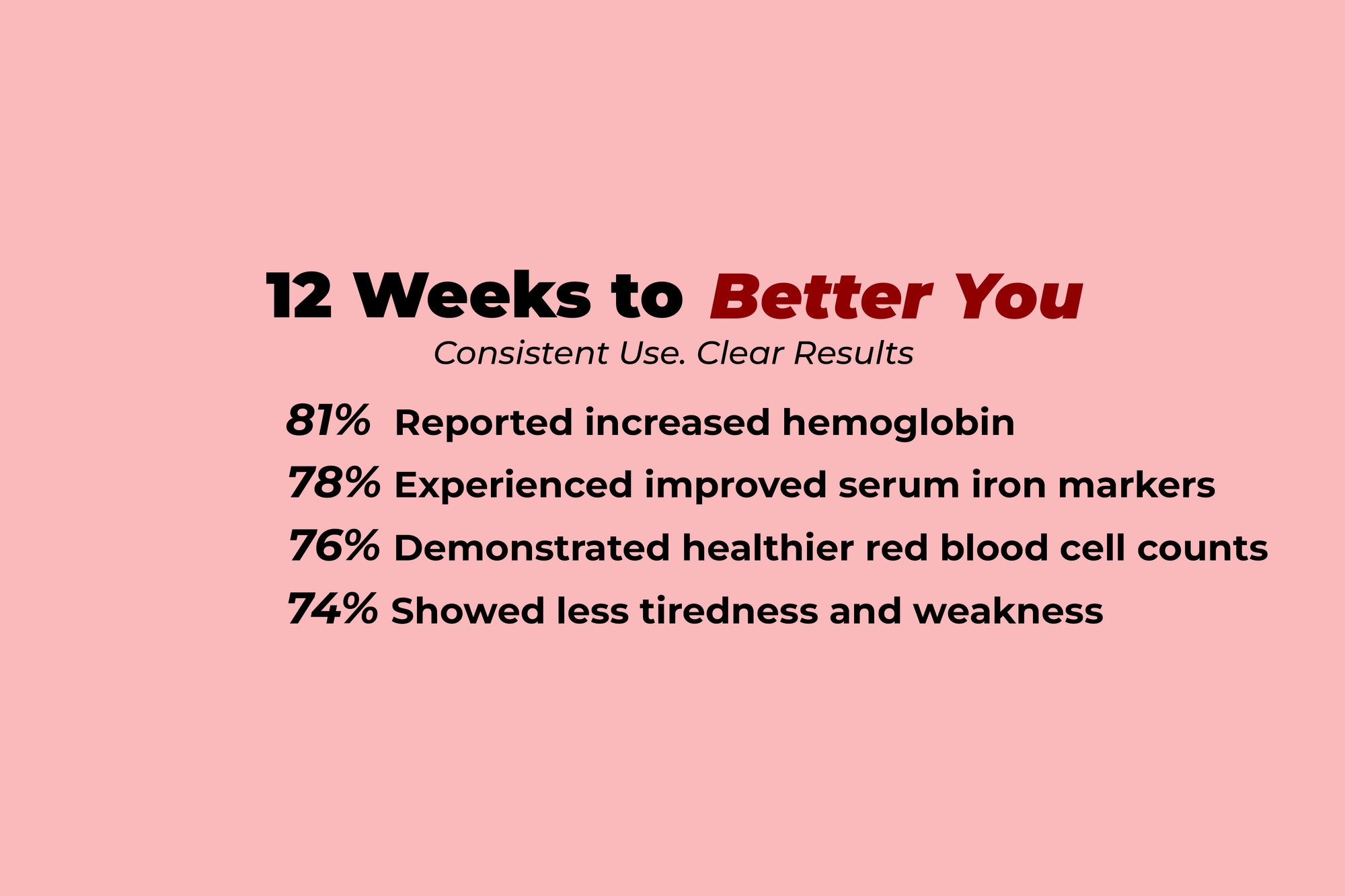 12 Weeks to Better You
Consistent Use. Clear Results

81% Reported increased hemoglobin
78% Experienced improved serum iron markers
76% Demonstrated healthier red blood cell counts
74% Showed less tiredness and weakness